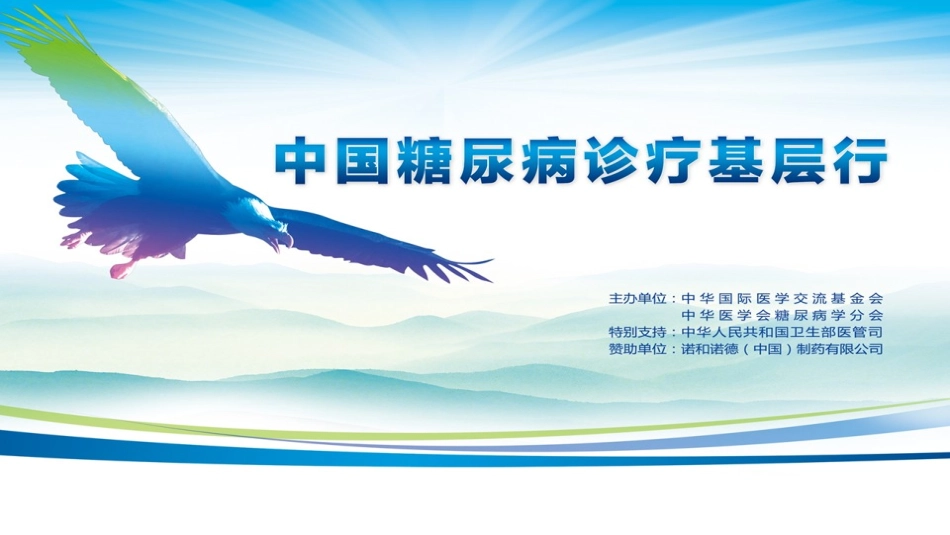 中国糖尿病诊疗基层行

主办单位：中华国际医学交流基金会
中华医学会糖尿病学分会
特别支持：中华人民共和国卫生部医管司
赞助单位：诺和诺德（中国）制药有限公司